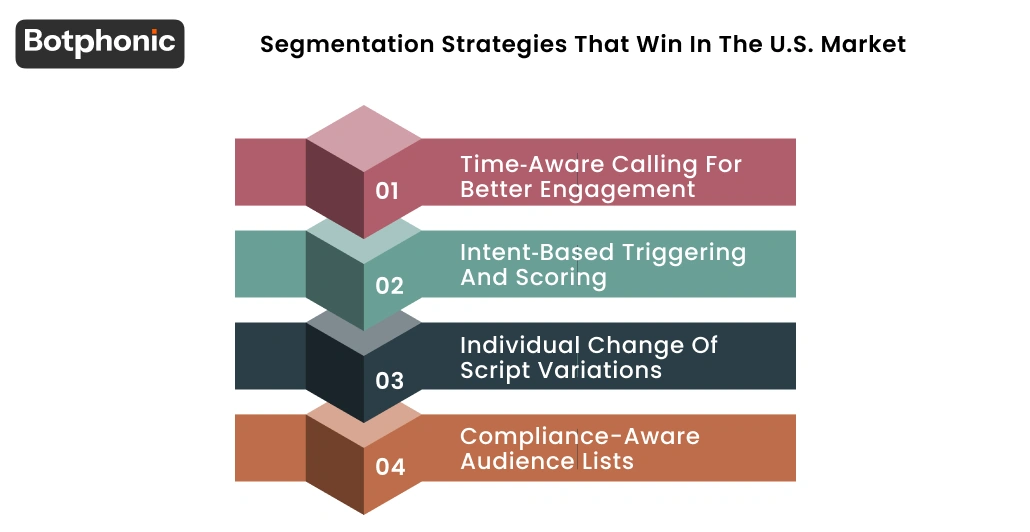 Botphonic

Segmentation Strategies That Win In The U.S. Market

01 Time-Aware Calling For Better Engagement

02 Intent-Based Triggering And Scoring

03 Individual Change Of Script Variations

04 Compliance-Aware Audience Lists